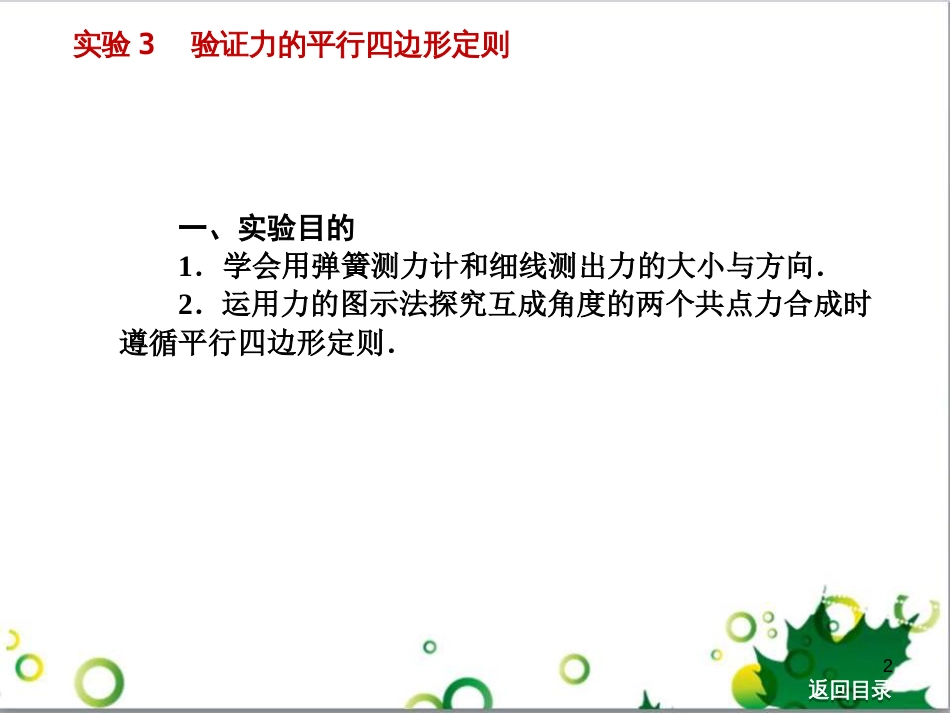 实验 3　验证力的平行四边形定则

一、实验目的

1．学会用弹簧测力计和细线测出力的大小与方向.

2．运用力的图示法探究互成角度的两个共点力合成时遵循平行四边形定则.

2

返回目录